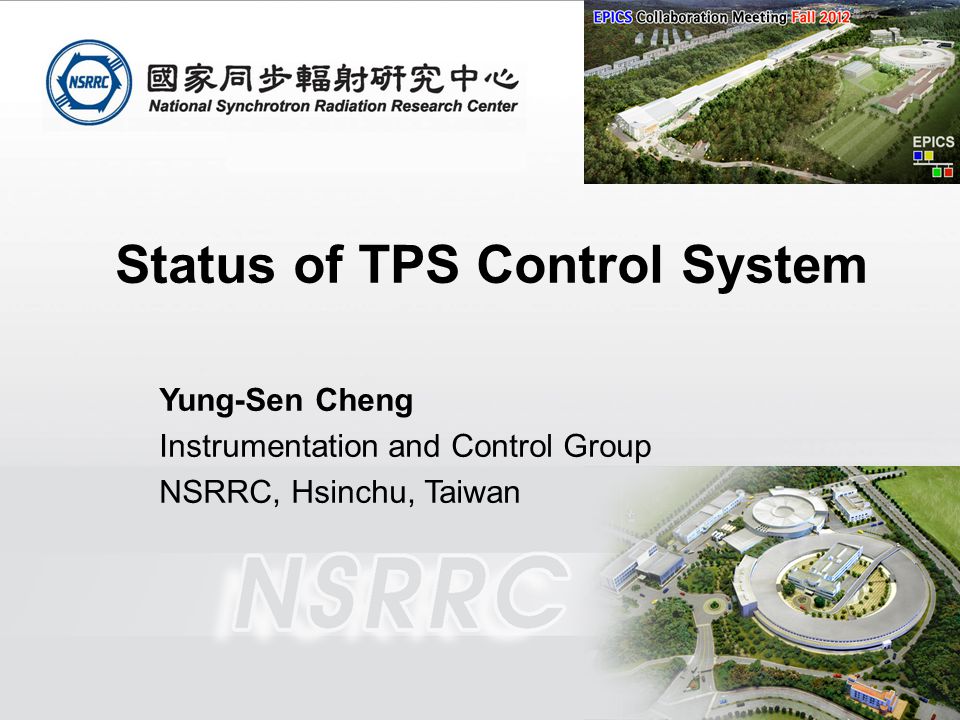 NSRRC 國家同步輻射研究中心
National Synchrotron Radiation Research Center

EPICS Collaboration Meeting Fall 2012

EPICS

Status of TPS Control System

Yung-Sen Cheng
Instrumentation and Control Group
NSRRC, Hsinchu, Taiwan

NSRRC